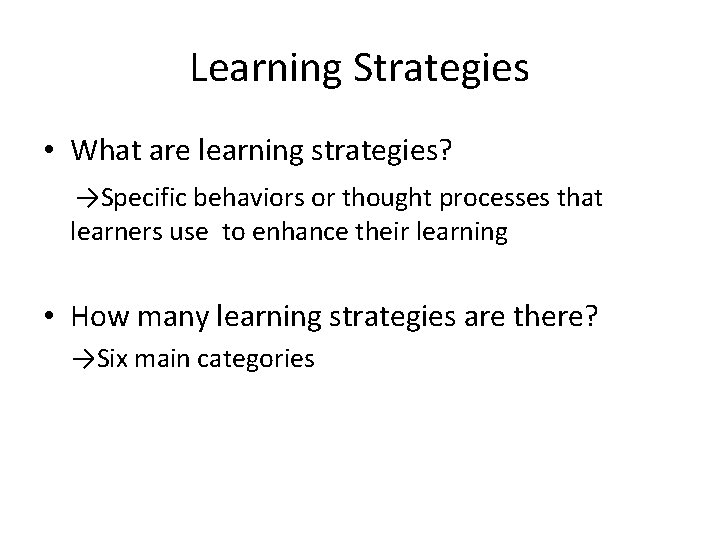 Learning Strategies

• What are learning strategies?

→Specific behaviors or thought processes that learners use to enhance their learning

• How many learning strategies are there?

→Six main categories